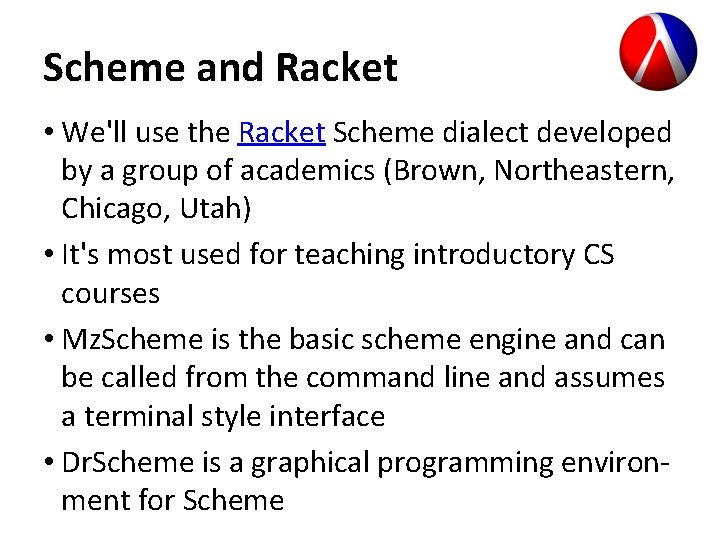 Scheme and Racket

• We'll use the Racket Scheme dialect developed by a group of academics (Brown, Northeastern, Chicago, Utah)

• It's most used for teaching introductory CS courses

• MzScheme is the basic scheme engine and can be called from the command line and assumes a terminal style interface

• DrScheme is a graphical programming environment for Scheme